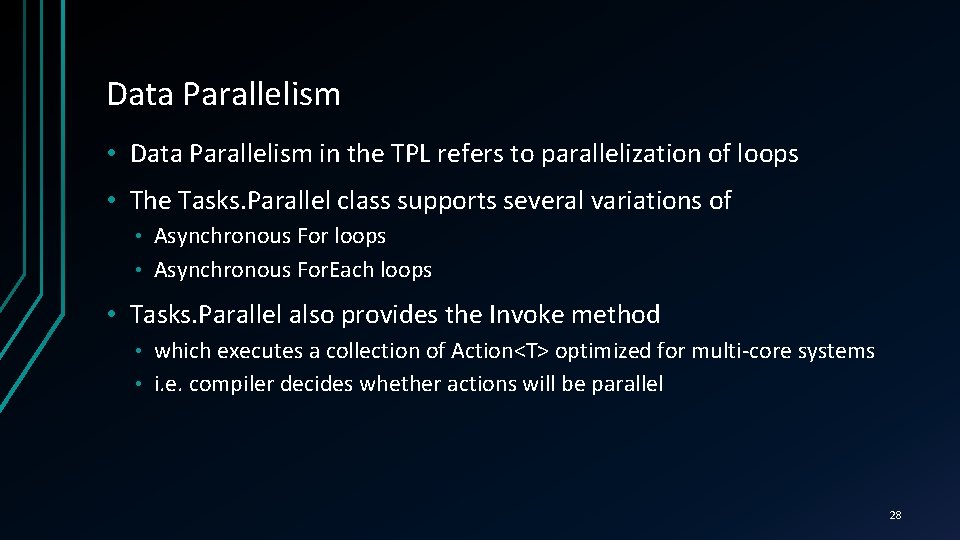 Data Parallelism

• Data Parallelism in the TPL refers to parallelization of loops

• The Tasks.Parallel class supports several variations of

• Asynchronous For loops
• Asynchronous ForEach loops

• Tasks.Parallel also provides the Invoke method

• which executes a collection of Action<T> optimized for multi-core systems
• i.e. compiler decides whether actions will be parallel

28